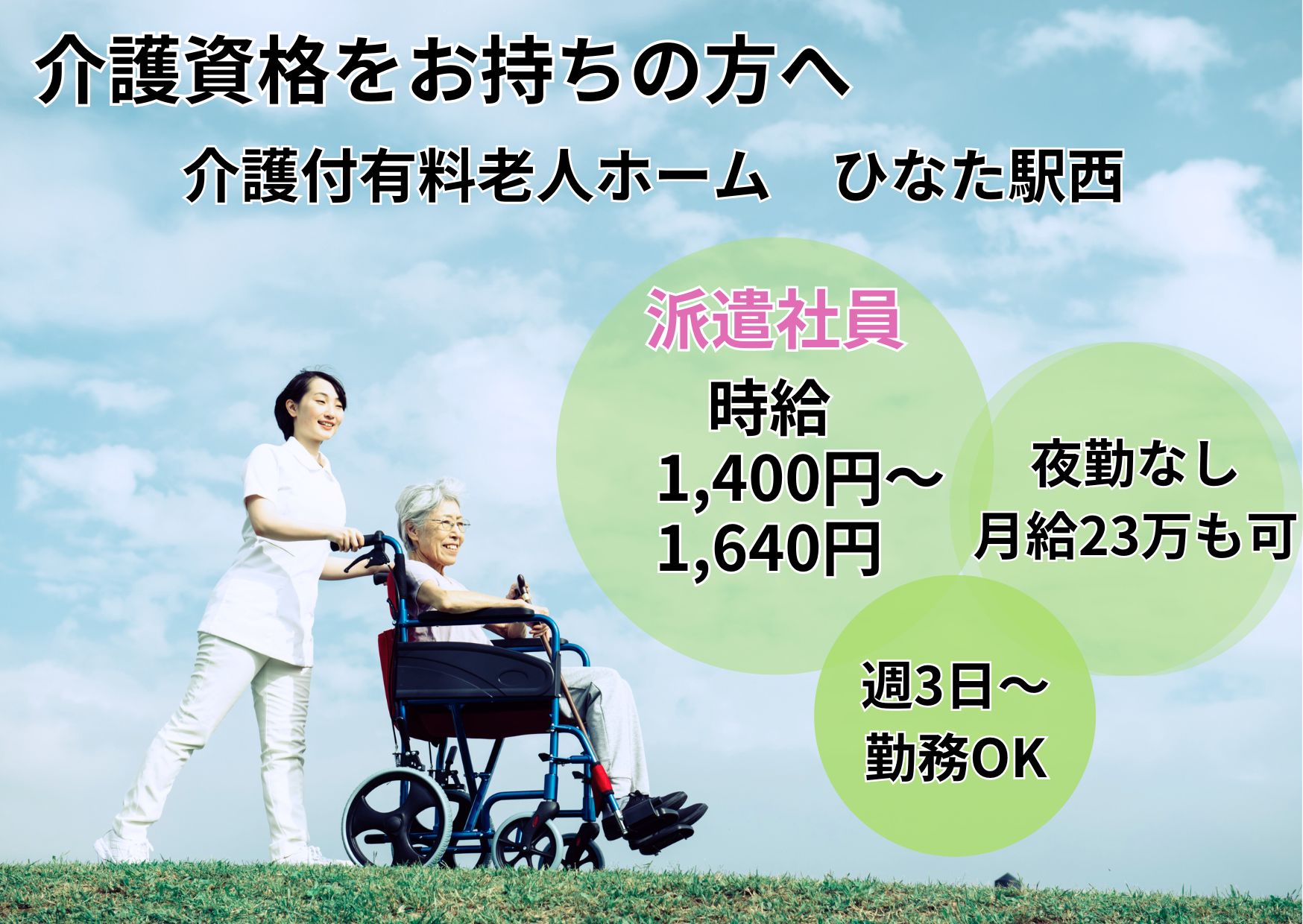 介護資格をお持ちの方へ

介護付有料老人ホーム　ひなた駅西

派遣社員

時給
1,400円～
1,640円

夜勤なし
月給23万も可

週3日～
勤務OK